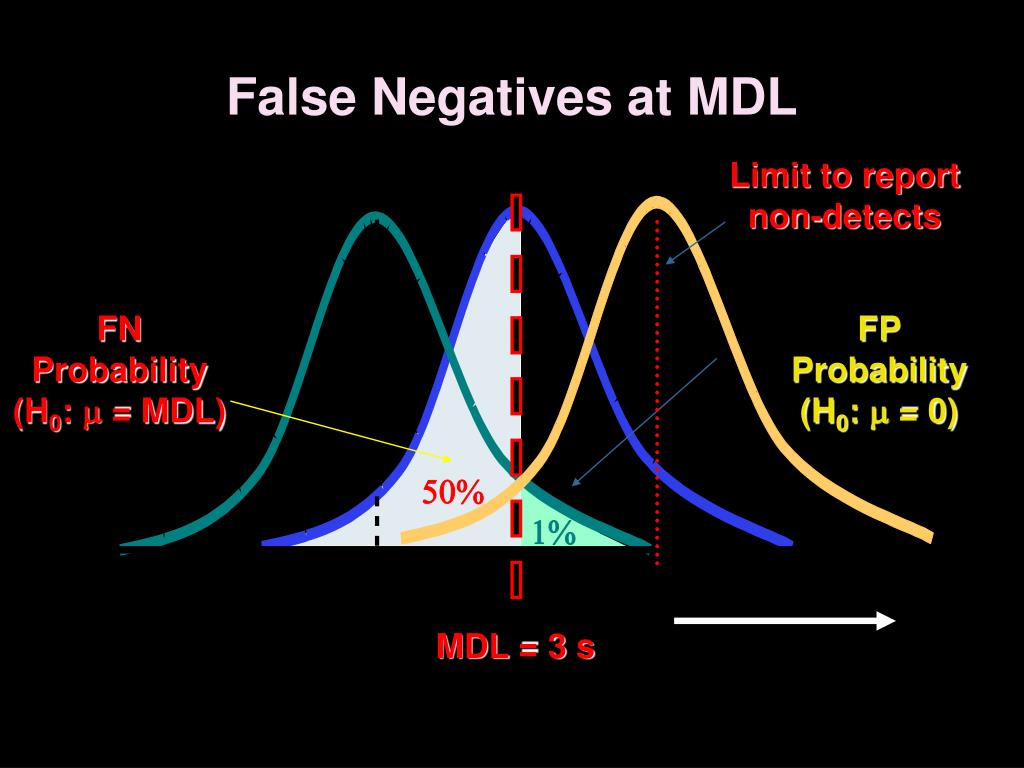 False Negatives at MDL

Limit to report non-detects

FN Probability ($H_0$: $\mu$ = MDL)

FP Probability ($H_0$: $\mu$ = 0)

50%

1%

MDL = 3 s